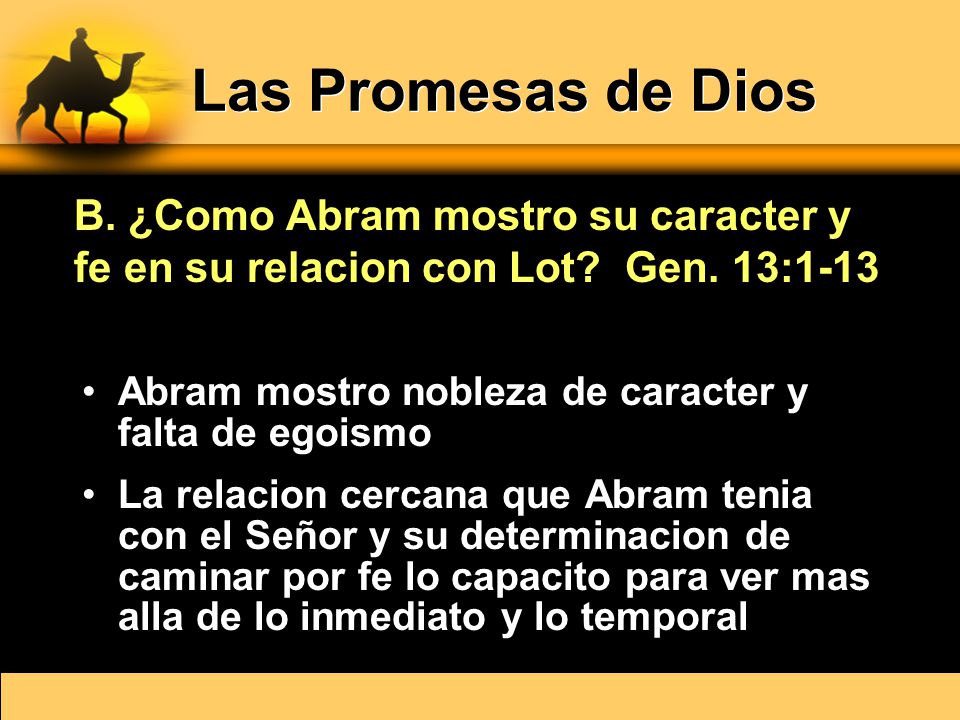 Las Promesas de Dios

B. ¿Como Abram mostro su caracter y fe en su relacion con Lot? Gen. 13:1-13

• Abram mostro nobleza de caracter y falta de egoismo

• La relacion cercana que Abram tenia con el Señor y su determinacion de caminar por fe lo capacito para ver mas alla de lo inmediato y lo temporal